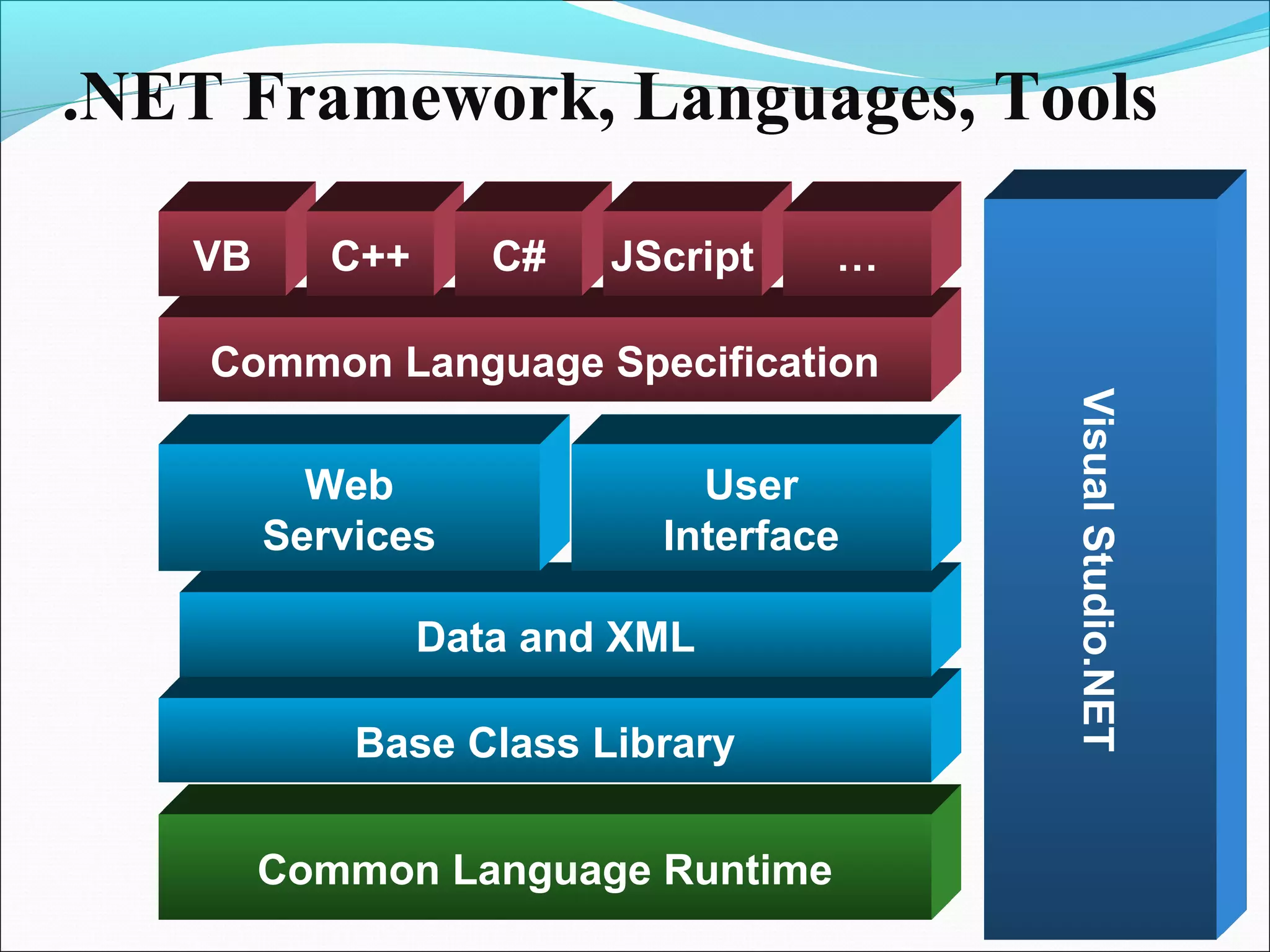 .NET Framework, Languages, Tools

VB

C++

C#

JScript

…

Common Language Specification

Web Services

User Interface

Data and XML

Base Class Library

Common Language Runtime

Visual Studio.NET